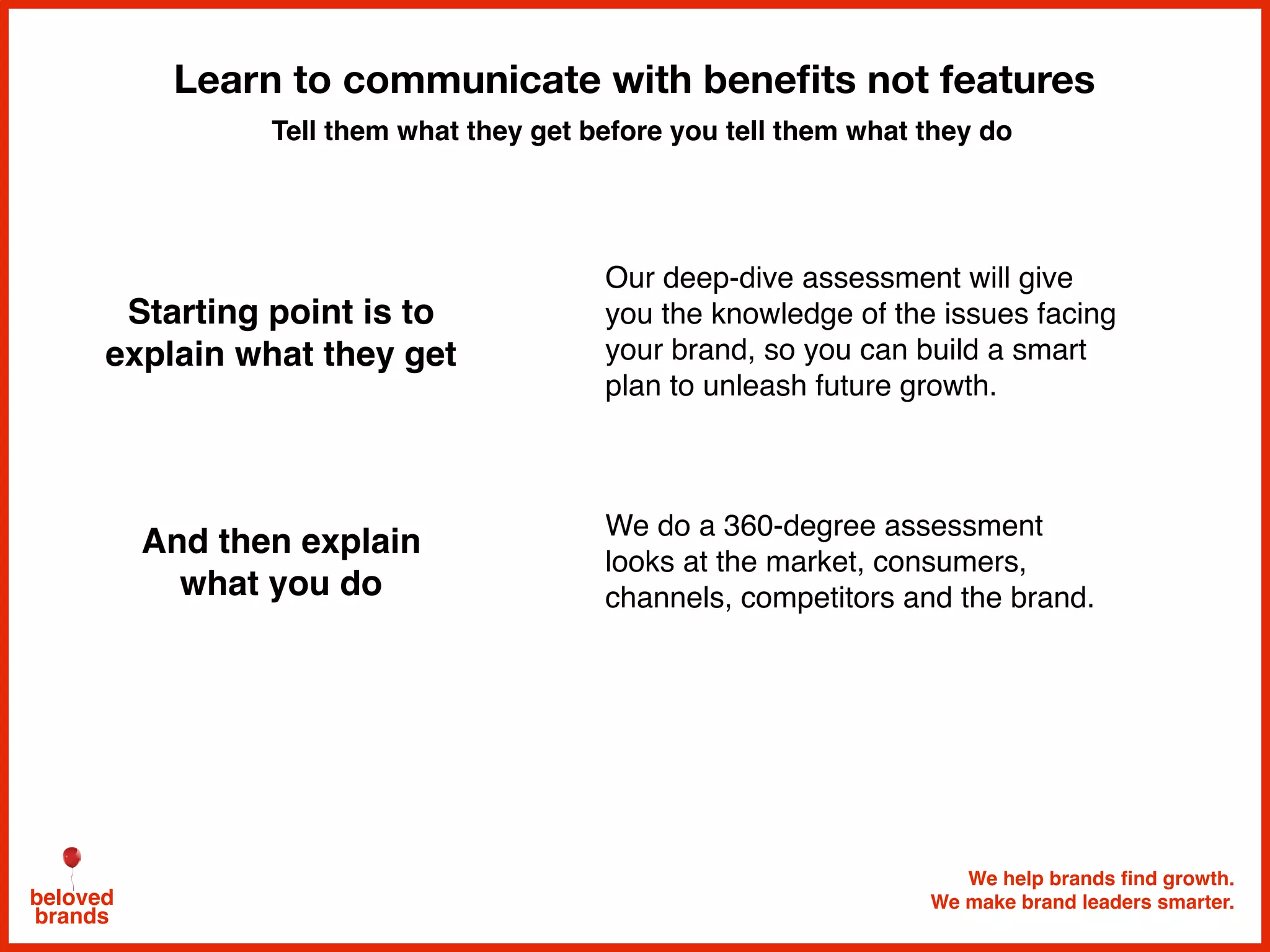 Learn to communicate with benefits not features

Tell them what they get before you tell them what they do

Starting point is to explain what they get

Our deep-dive assessment will give you the knowledge of the issues facing your brand, so you can build a smart plan to unleash future growth.

And then explain what you do

We do a 360-degree assessment looks at the market, consumers, channels, competitors and the brand.

beloved brands

We help brands find growth.
We make brand leaders smarter.